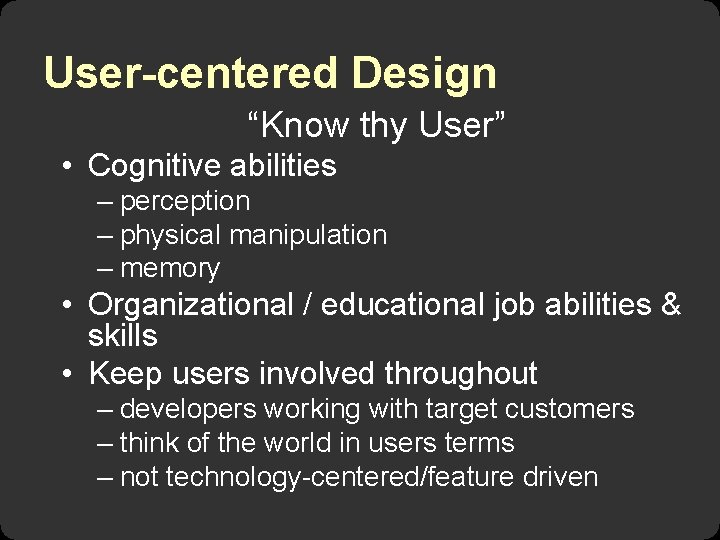 User-centered Design

“Know thy User”

• Cognitive abilities
– perception
– physical manipulation
– memory
• Organizational / educational job abilities & skills
• Keep users involved throughout
– developers working with target customers
– think of the world in users terms
– not technology-centered/feature driven